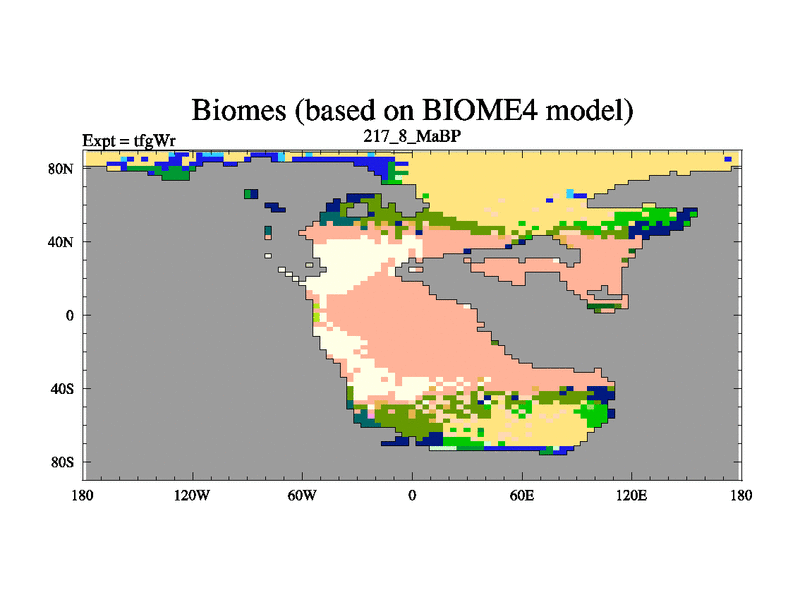 Biomes (based on BIOME4 model)

Expt = tfgWr

217_8_MaBP

80N
40N
0
40S
80S

180
120W
60W
0
60E
120E
180